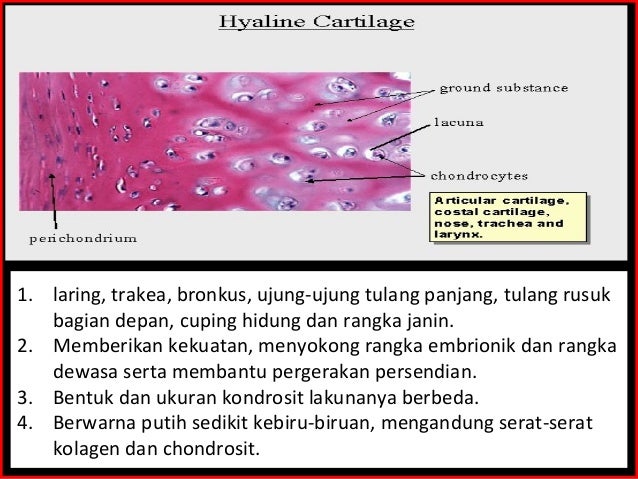 Hyaline Cartilage

ground substance

lacuna

chondrocytes

perichondrium

Articular cartilage, costal cartilage, nose, trachea and larynx.

1. laring, trakea, bronkus, ujung-ujung tulang panjang, tulang rusuk bagian depan, cuping hidung dan rangka janin.
2. Memberikan kekuatan, menyokong rangka embrionik dan rangka dewasa serta membantu pergerakan persendian.
3. Bentuk dan ukuran kondrosit lakunanya berbeda.
4. Berwarna putih sedikit kebiru-biruan, mengandung serat-serat kolagen dan chondrosit.